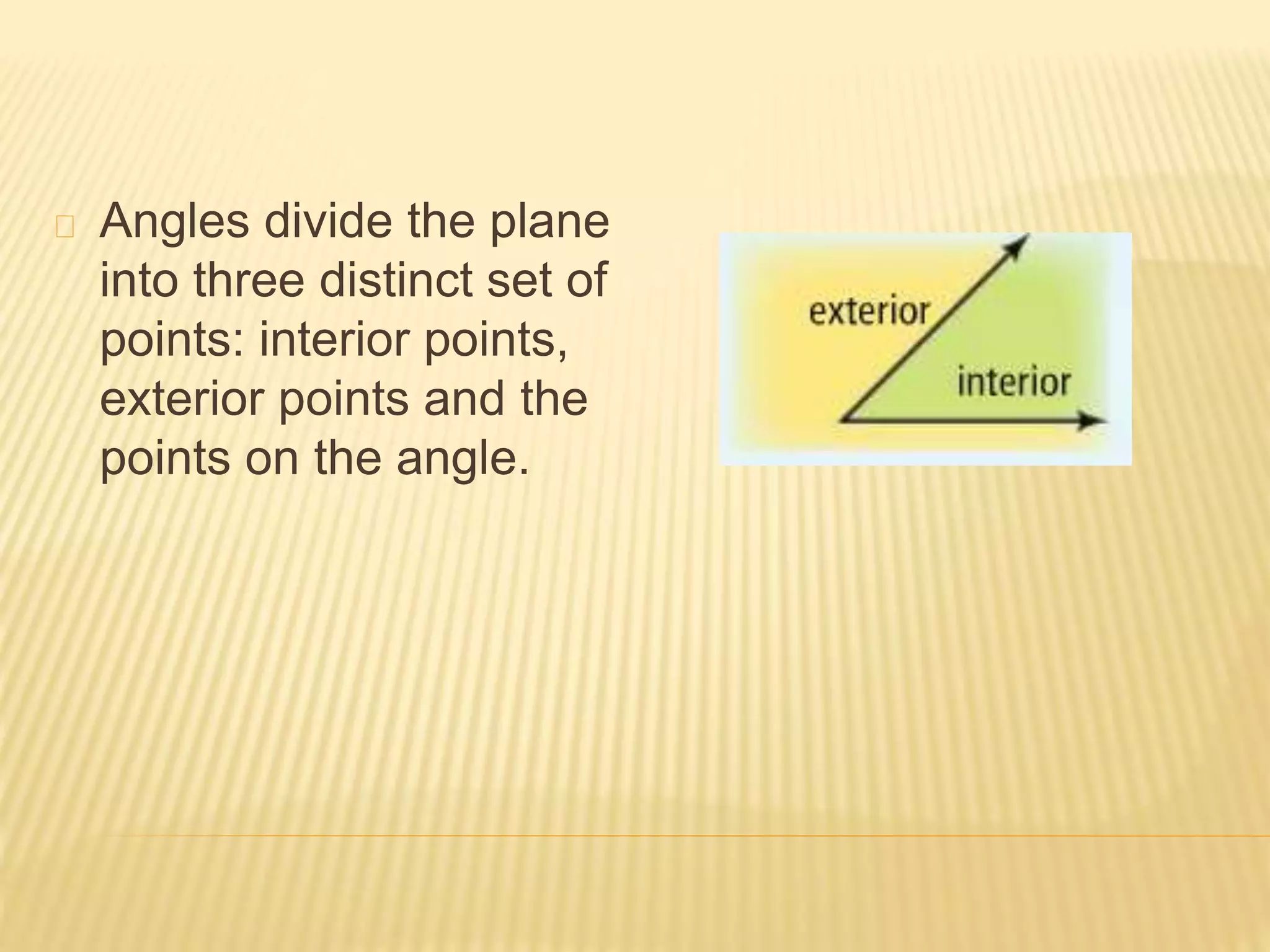 Angles divide the plane into three distinct set of points: interior points, exterior points and the points on the angle.

exterior

interior